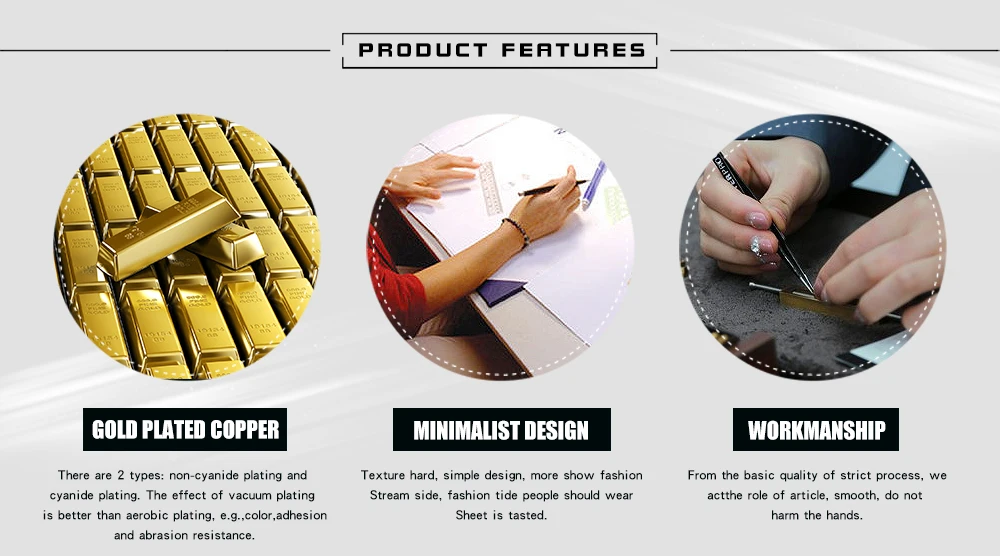 PRODUCT FEATURES

GOLD PLATED COPPER

There are 2 types: non-cyanide plating and cyanide plating. The effect of vacuum plating is better than aerobic plating, e.g.,color,adhesion and abrasion resistance.

MINIMALIST DESIGN

Texture hard, simple design, more show fashion Stream side, fashion tide people should wear Sheet is tasted.

WORKMANSHIP

From the basic quality of strict process, we actthe role of article, smooth, do not harm the hands.